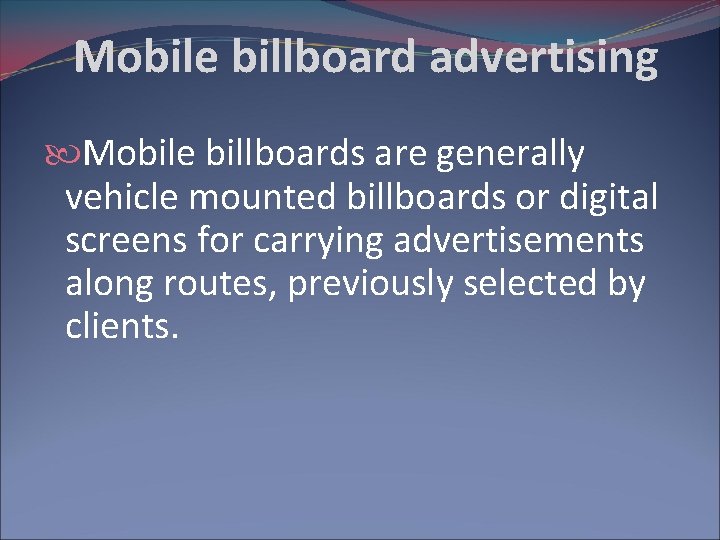 Mobile billboard advertising

Mobile billboards are generally vehicle mounted billboards or digital screens for carrying advertisements along routes, previously selected by clients.